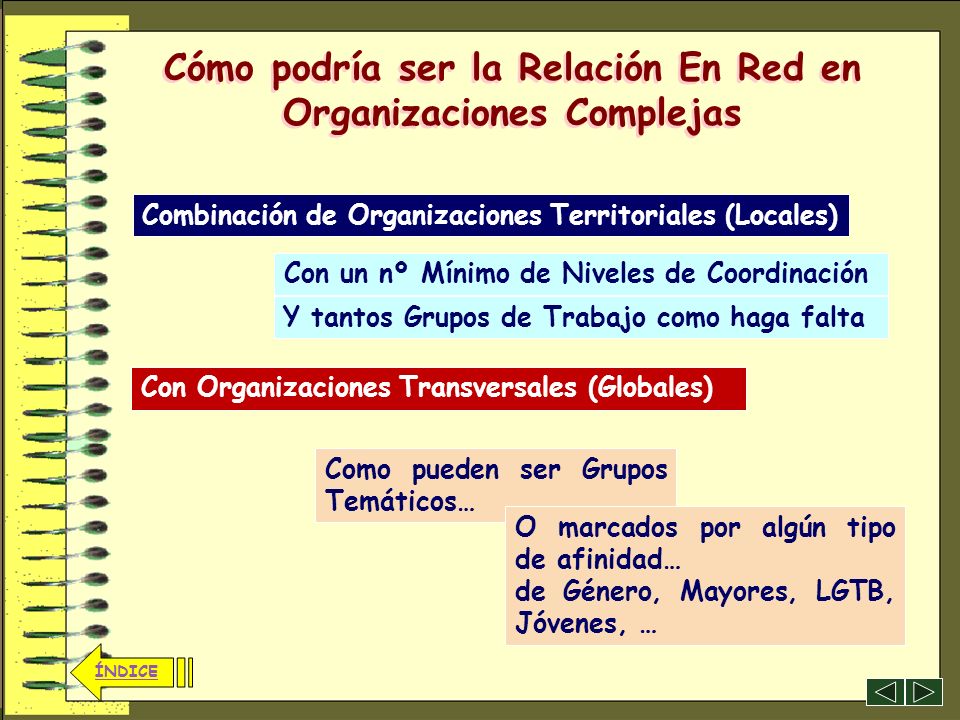 Cómo podría ser la Relación En Red en Organizaciones Complejas

Combinación de Organizaciones Territoriales (Locales)

Con un nº Mínimo de Niveles de Coordinación

Y tantos Grupos de Trabajo como haga falta

Con Organizaciones Transversales (Globales)

Como pueden ser Grupos Temáticos…

O marcados por algún tipo de afinidad…
de Género, Mayores, LGTB, Jóvenes, …

ÍNDICE